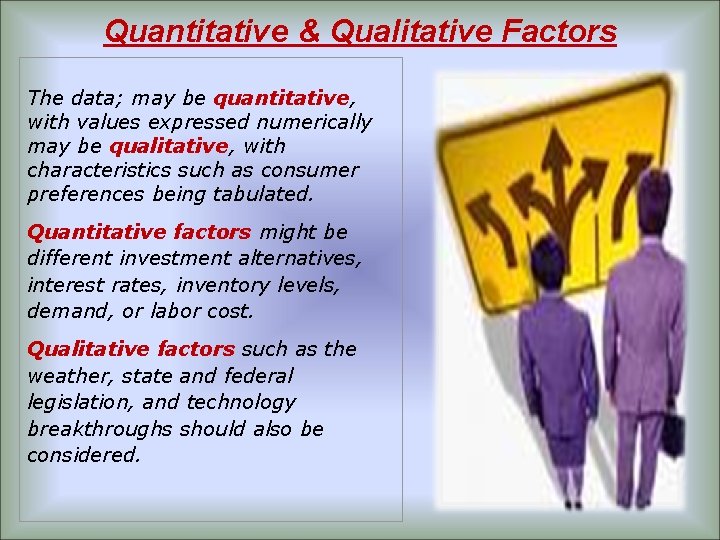 Quantitative & Qualitative Factors

The data; may be quantitative, with values expressed numerically may be qualitative, with characteristics such as consumer preferences being tabulated.

Quantitative factors might be different investment alternatives, interest rates, inventory levels, demand, or labor cost.

Qualitative factors such as the weather, state and federal legislation, and technology breakthroughs should also be considered.